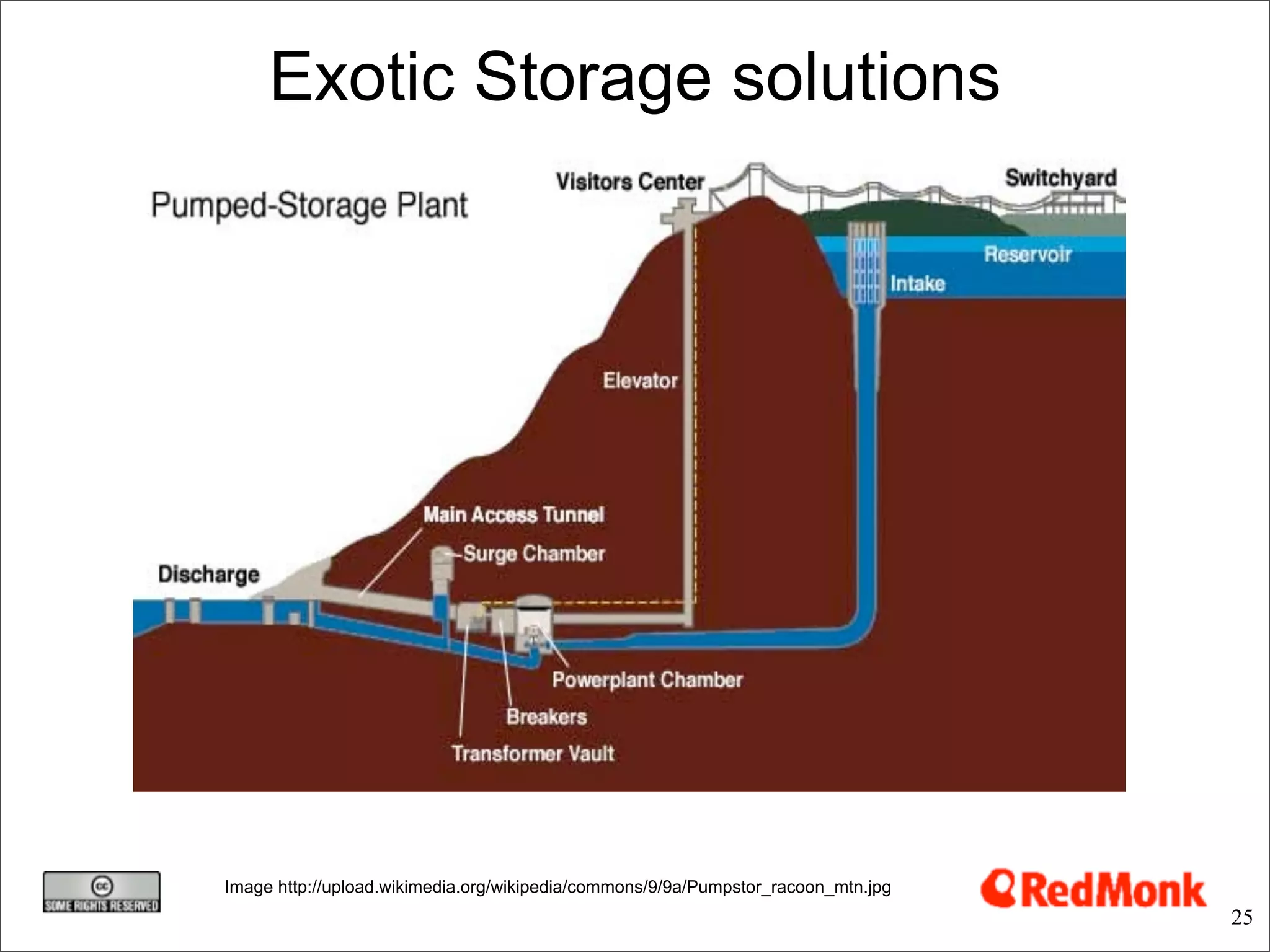 Exotic Storage solutions

Pumped-Storage Plant

Visitors Center

Switchyard

Reservoir

Intake

Elevator

Main Access Tunnel

Surge Chamber

Discharge

Powerplant Chamber

Breakers

Transformer Vault

cc
SOME RIGHTS RESERVED

Image http://upload.wikimedia.org/wikipedia/commons/9/9a/Pumpstor_racoon_mtn.jpg

RedMonk

25